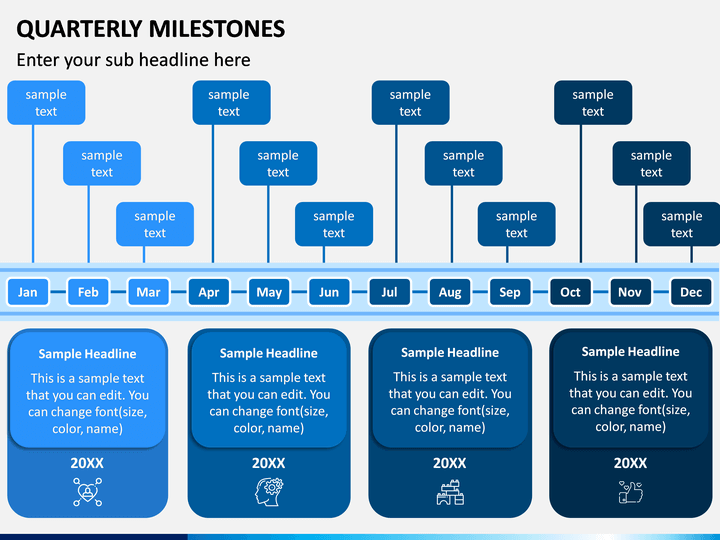 QUARTERLY MILESTONES

Enter your sub headline here

sample text

sample text

sample text

sample text

sample text

sample text

sample text

sample text

sample text

sample text

sample text

sample text

Jan Feb Mar Apr May Jun Jul Aug Sep Oct Nov Dec

Sample Headline

This is a sample text that you can edit. You can change font(size, color, name)

20XX

Sample Headline

This is a sample text that you can edit. You can change font(size, color, name)

20XX

Sample Headline

This is a sample text that you can edit. You can change font(size, color, name)

20XX

Sample Headline

This is a sample text that you can edit. You can change font(size, color, name)

20XX